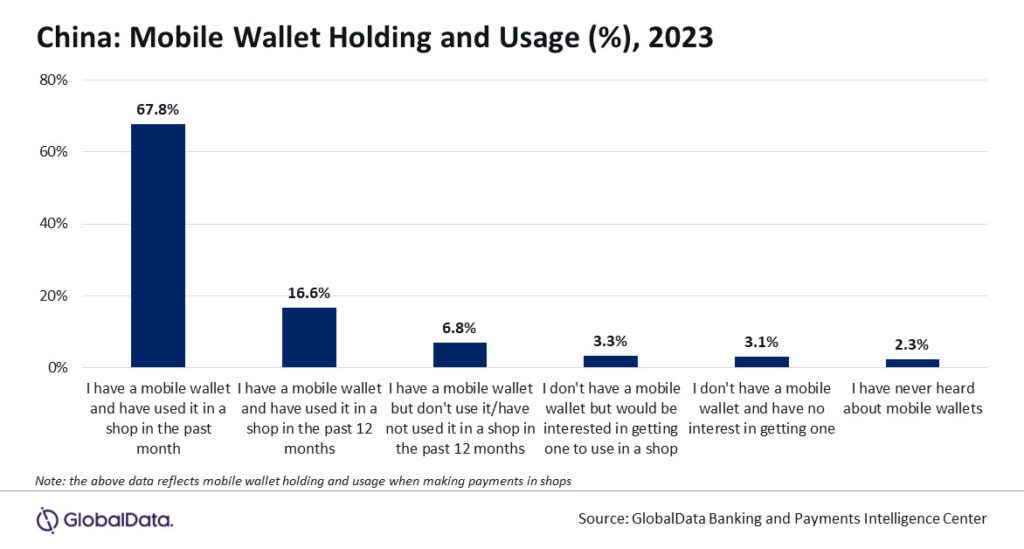 China: Mobile Wallet Holding and Usage (%), 2023

80%
60%
40%
20%
0%

67.8%
16.6%
6.8%
3.3%
3.1%
2.3%

I have a mobile wallet and have used it in a shop in the past month

I have a mobile wallet and have used it in a shop in the past 12 months

I have a mobile wallet but don't use it/have not used it in a shop in the past 12 months

I don't have a mobile wallet but would be interested in getting one to use in a shop

I don't have a mobile wallet and have no interest in getting one

I have never heard about mobile wallets

Note: the above data reflects mobile wallet holding and usage when making payments in shops

GlobalData.

Source: GlobalData Banking and Payments Intelligence Center